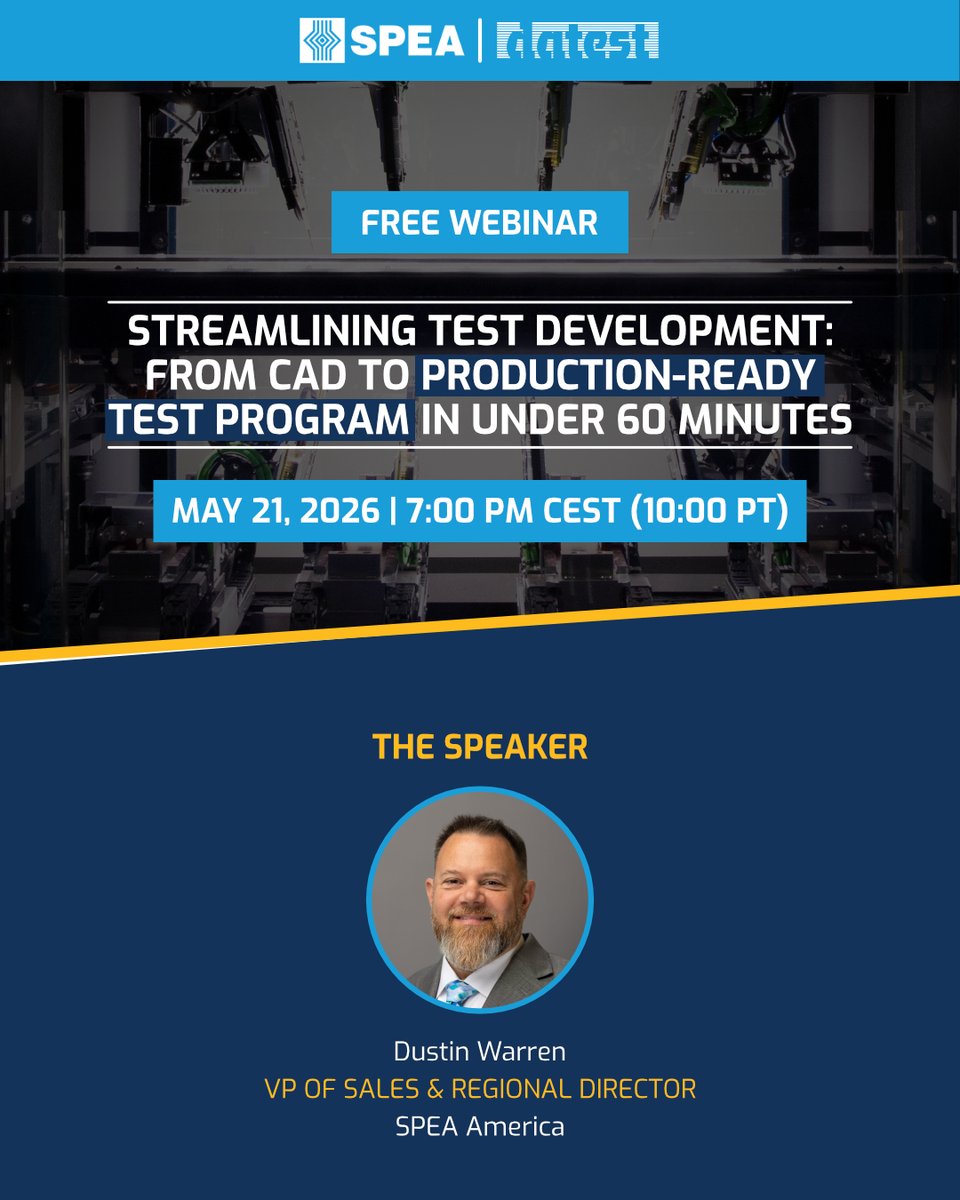 SPEA | datest

FREE WEBINAR

STREAMLINING TEST DEVELOPMENT: FROM CAD TO PRODUCTION-READY TEST PROGRAM IN UNDER 60 MINUTES

MAY 21, 2026 | 7:00 PM CEST (10:00 PT)

THE SPEAKER

Dustin Warren
VP OF SALES & REGIONAL DIRECTOR
SPEA America